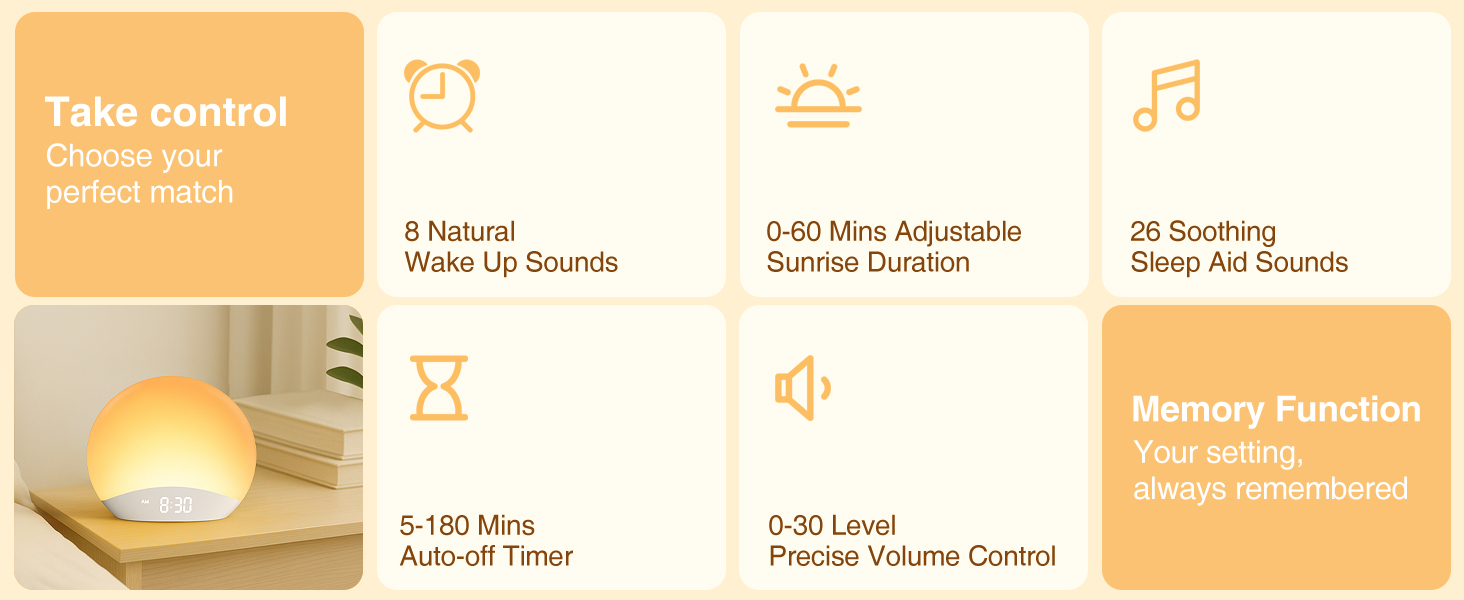 Take control
Choose your perfect match

8 Natural
Wake Up Sounds

0-60 Mins Adjustable
Sunrise Duration

26 Soothing
Sleep Aid Sounds

AM 8:30

5-180 Mins
Auto-off Timer

0-30 Level
Precise Volume Control

Memory Function
Your setting, always remembered